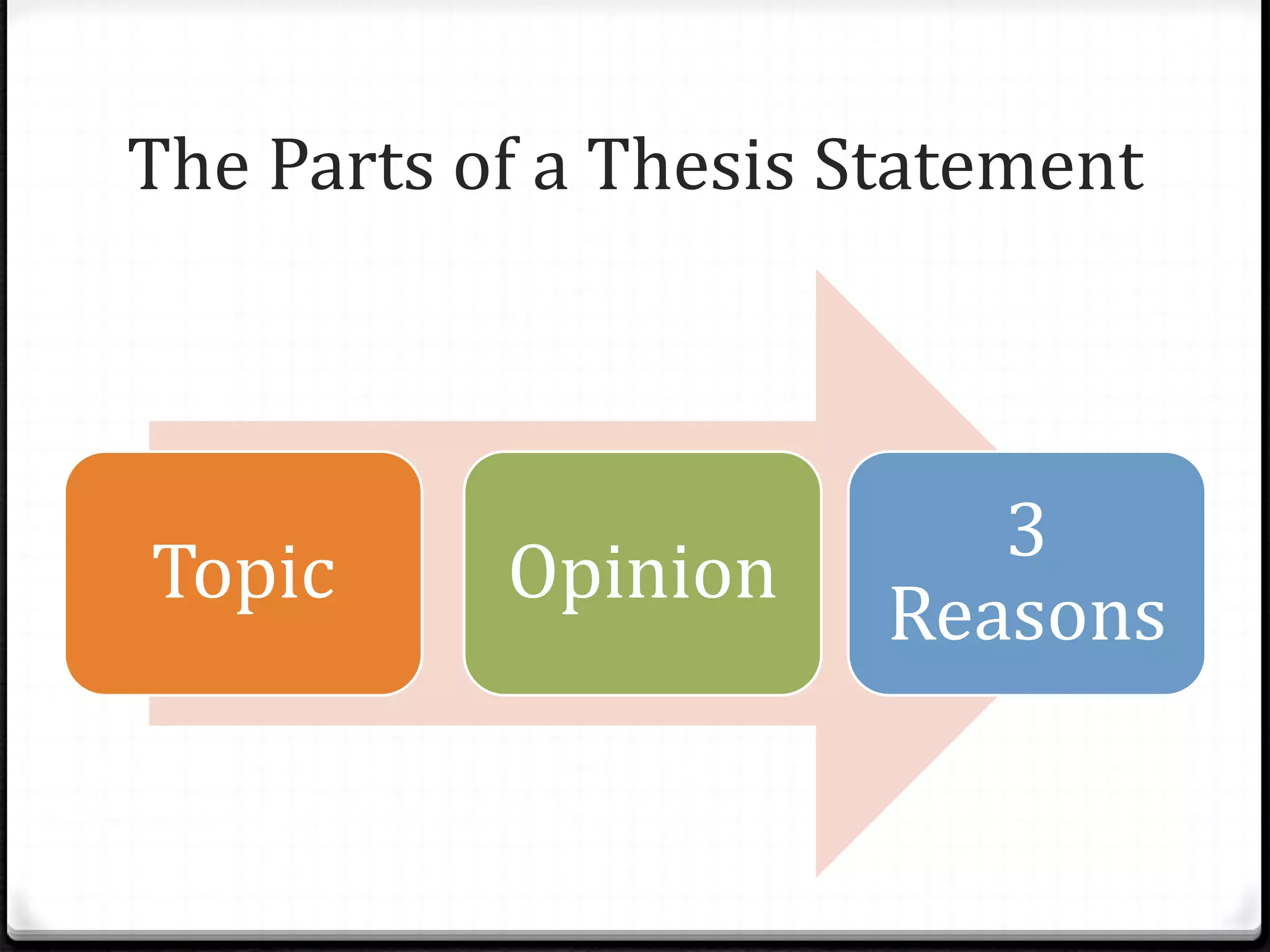 The Parts of a Thesis Statement

Topic

Opinion

3 Reasons